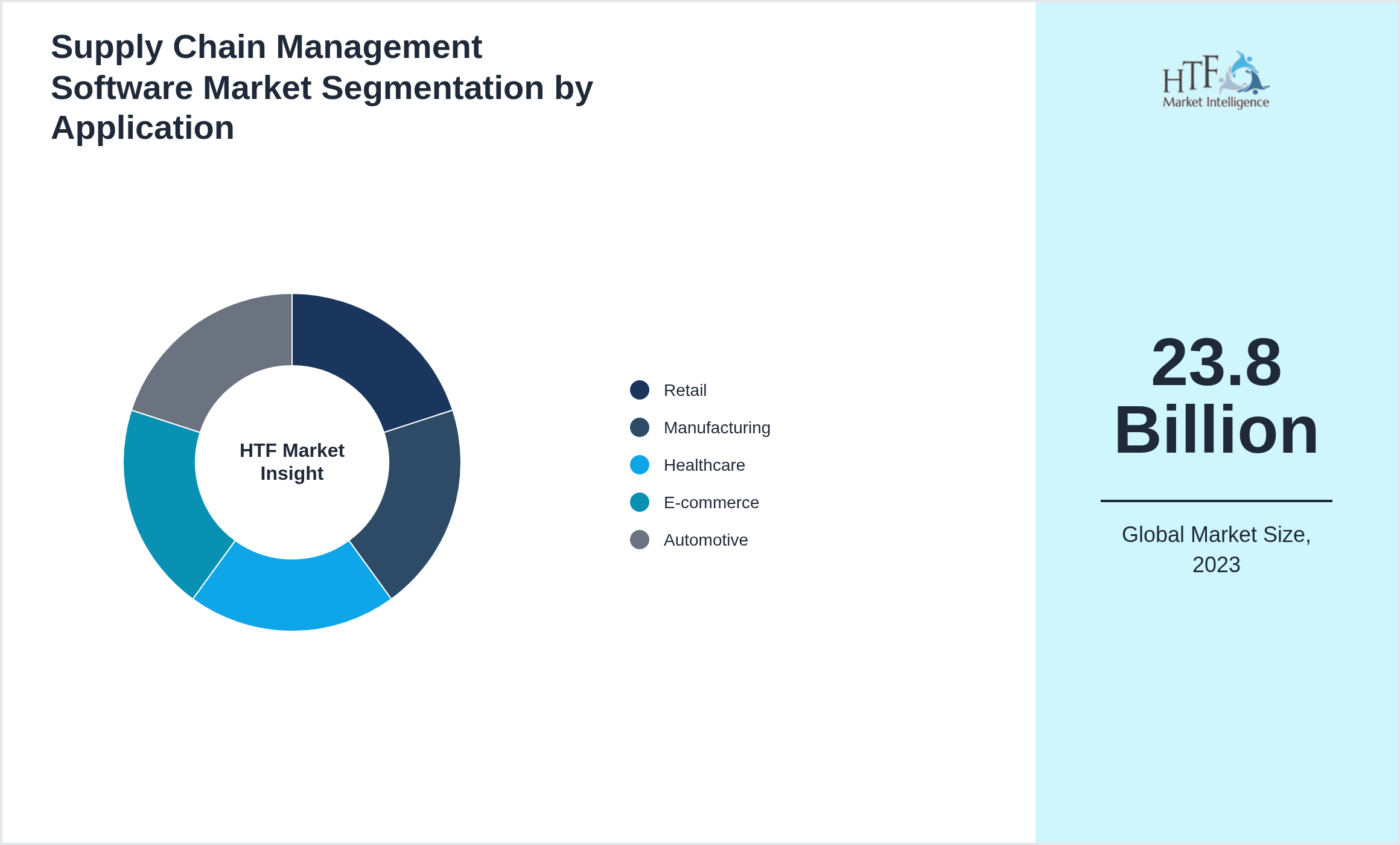 Supply Chain Management Software Market Segmentation by Application

HTF Market Insight

Retail
Manufacturing
Healthcare
E-commerce
Automotive

HTF
Market Intelligence

23.8 Billion

Global Market Size, 2023